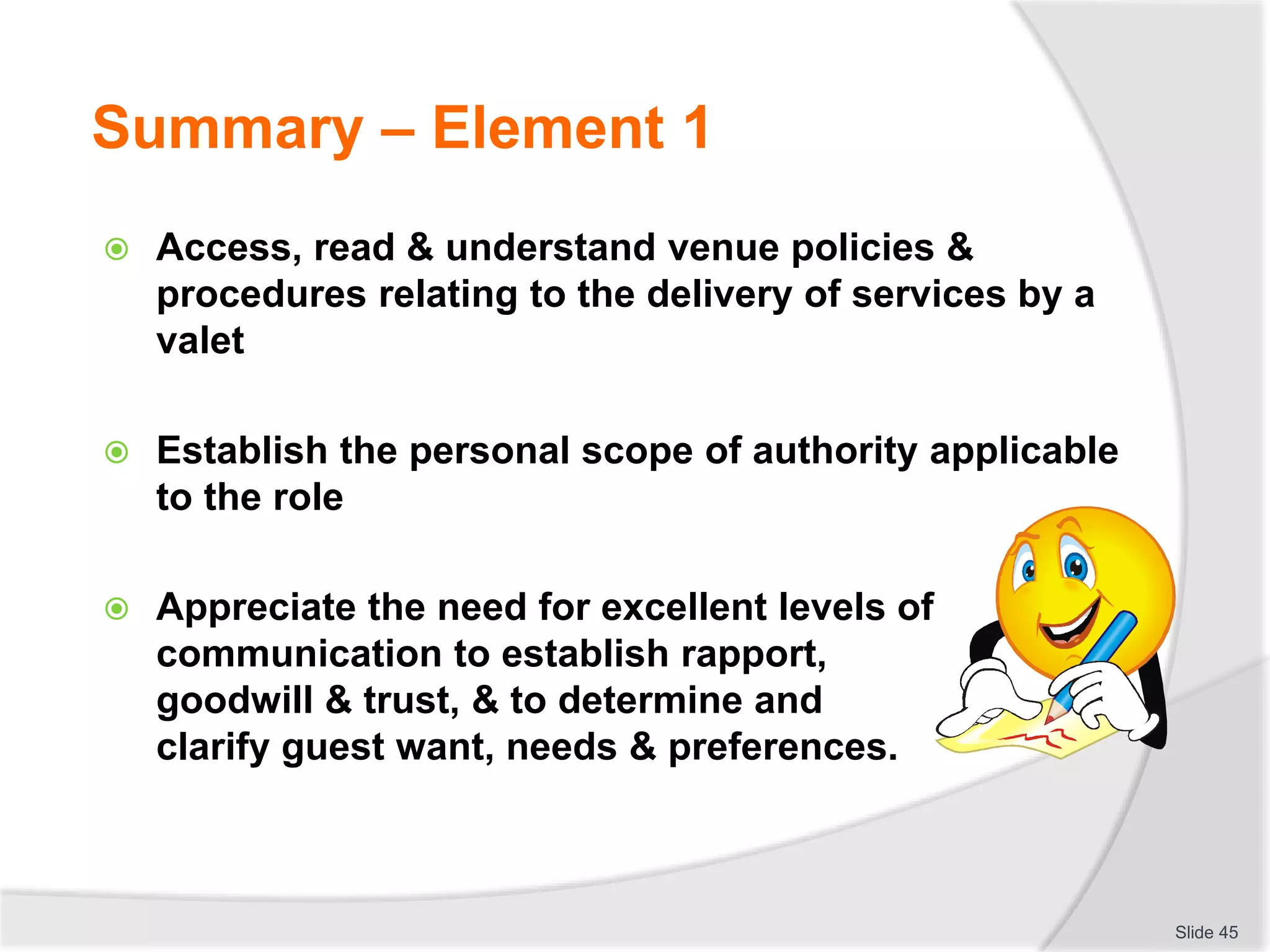 Summary – Element 1

Access, read & understand venue policies & procedures relating to the delivery of services by a valet

Establish the personal scope of authority applicable to the role

Appreciate the need for excellent levels of communication to establish rapport, goodwill & trust, & to determine and clarify guest want, needs & preferences.

Slide 45